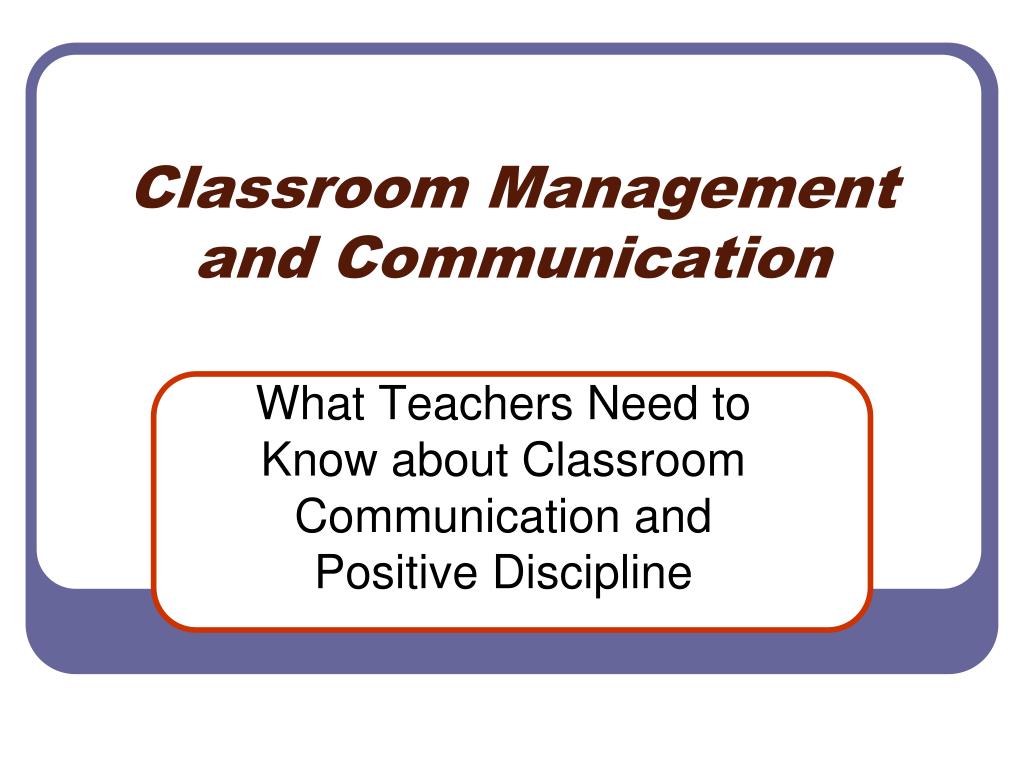 Classroom Management and Communication

What Teachers Need to Know about Classroom Communication and Positive Discipline